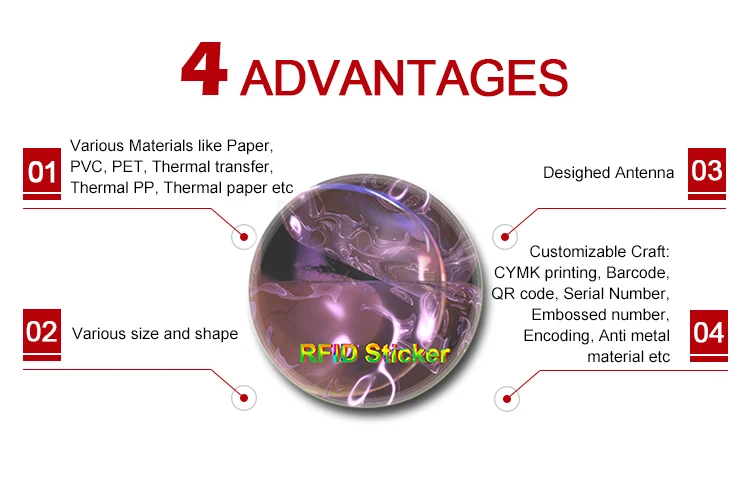 4 ADVANTAGES

01 Various Materials like Paper, PVC, PET, Thermal transfer, Thermal PP, Thermal paper etc

02 Various size and shape

RFID Sticker

Desighed Antenna 03

Customizable Craft: CYMK printing, Barcode, QR code, Serial Number, Embossed number, Encoding, Anti metal material etc 04